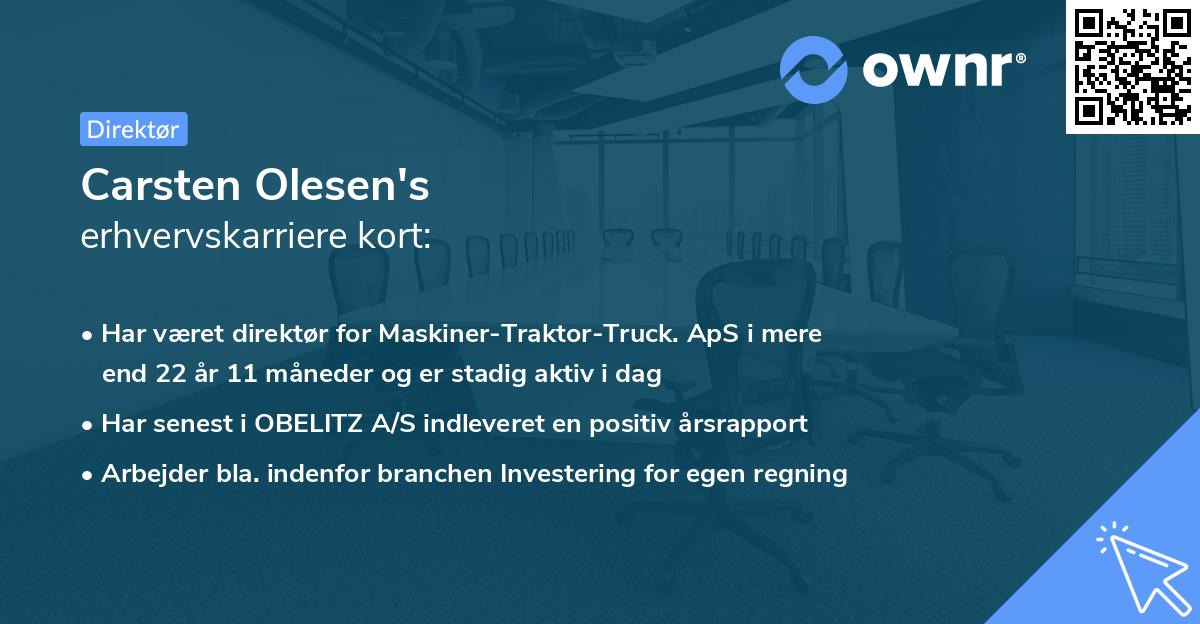 ownr®

Direktør

Carsten Olesen's
erhvervskarriere kort:

• Har været direktør for Maskiner-Traktor-Truck. ApS i mere end 22 år 11 måneder og er stadig aktiv i dag

• Har senest i OBELITZ A/S indleveret en positiv årsrapport

• Arbejder bla. indenfor branchen Investering for egen regning